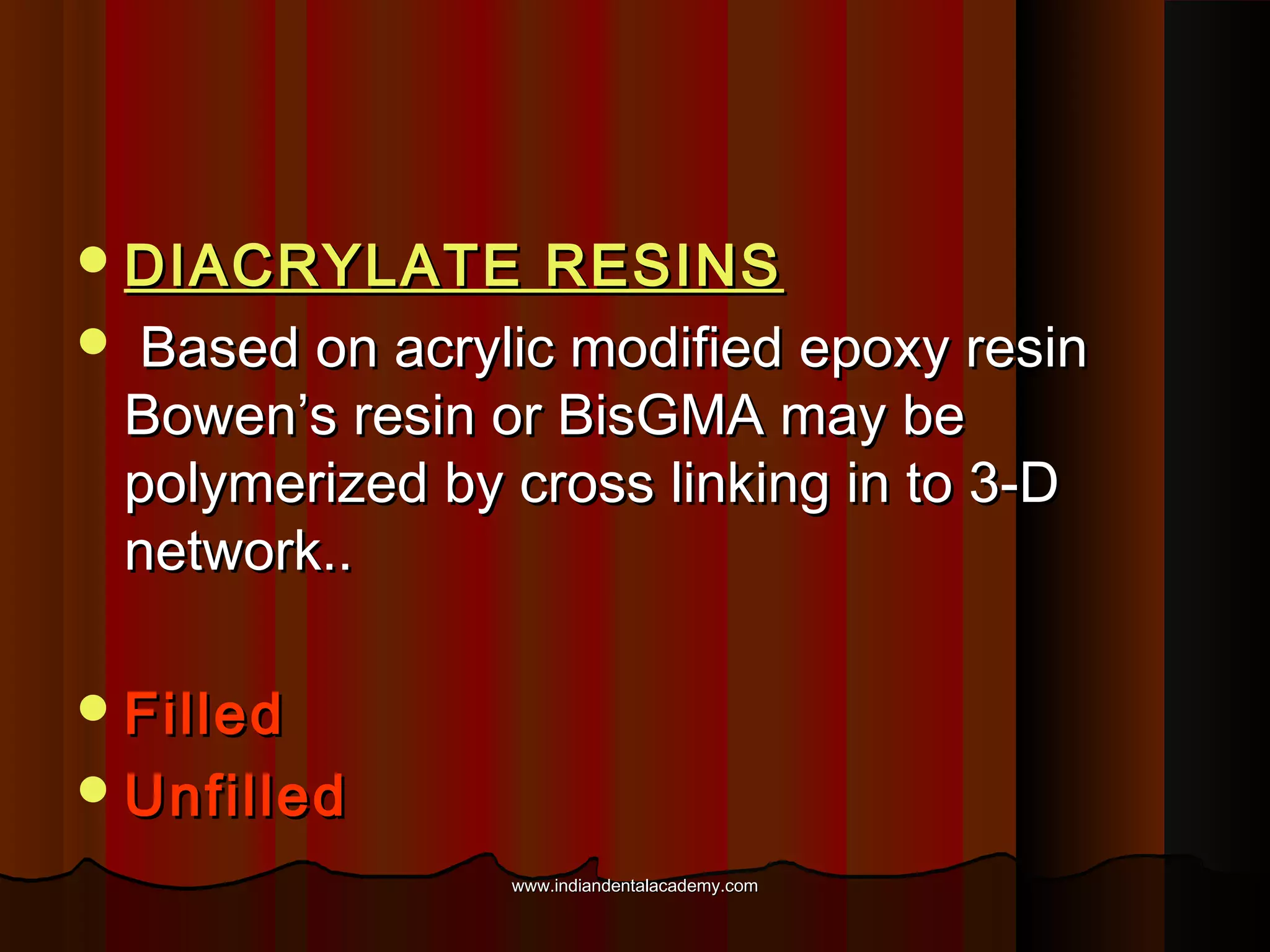 • DIACRYLATE RESINS
• Based on acrylic modified epoxy resin Bowen’s resin or BisGMA may be polymerized by cross linking in to 3-D network..

• Filled
• Unfilled

www.indiandentalacademy.com